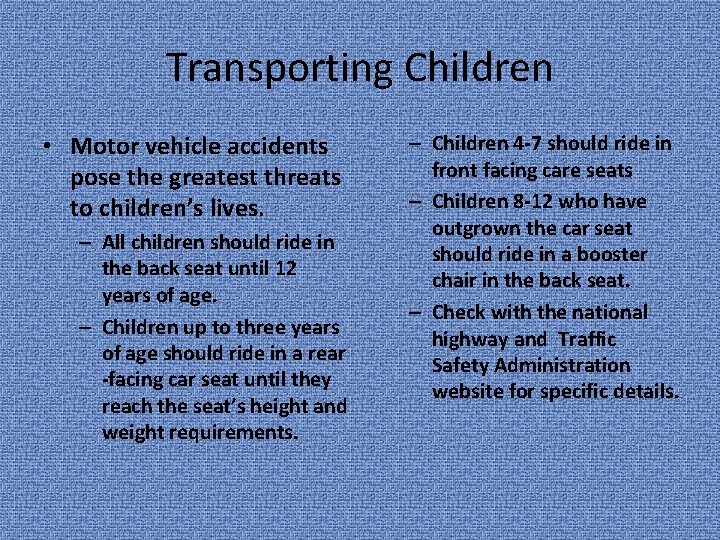 Transporting Children

• Motor vehicle accidents pose the greatest threats to children's lives.

– All children should ride in the back seat until 12 years of age.

– Children up to three years of age should ride in a rear -facing car seat until they reach the seat's height and weight requirements.

– Children 4-7 should ride in front facing care seats

– Children 8-12 who have outgrown the car seat should ride in a booster chair in the back seat.

– Check with the national highway and Traffic Safety Administration website for specific details.